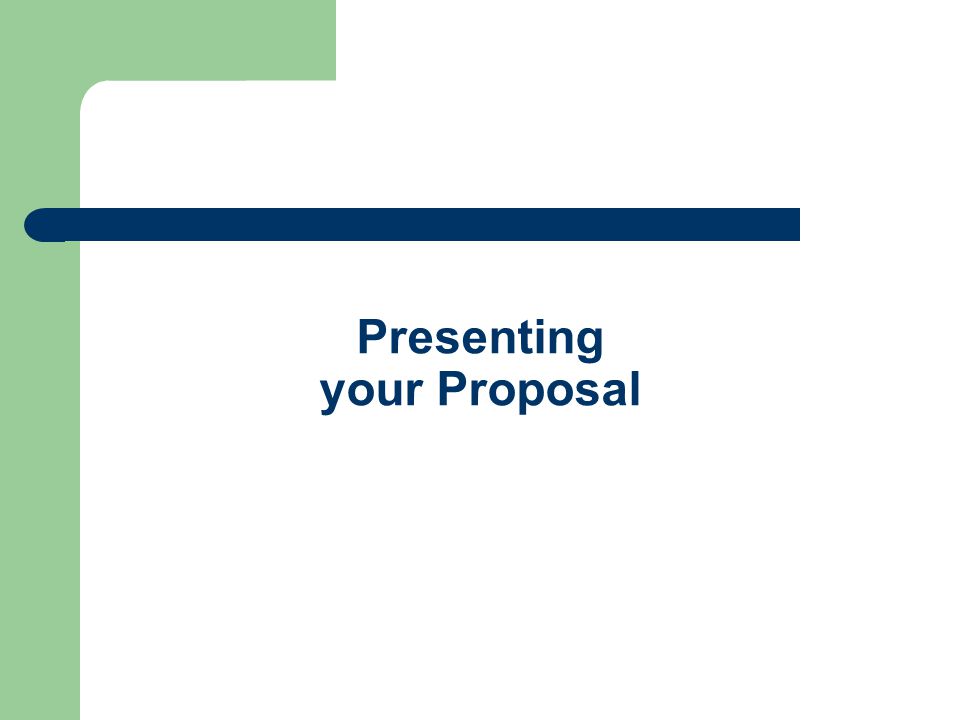 Presenting
your Proposal